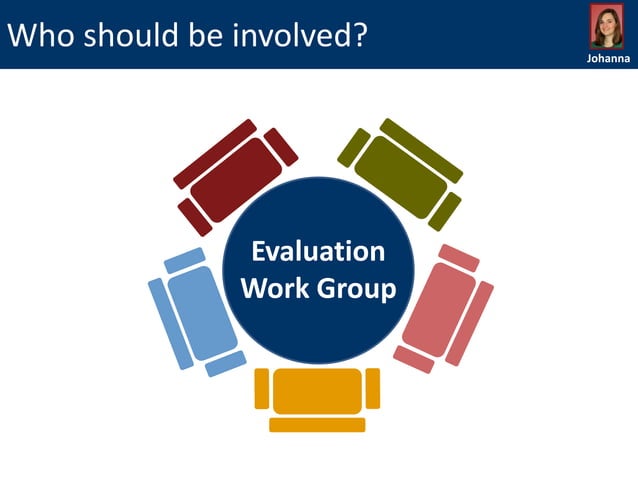 Who should be involved?

Johanna

Evaluation Work Group